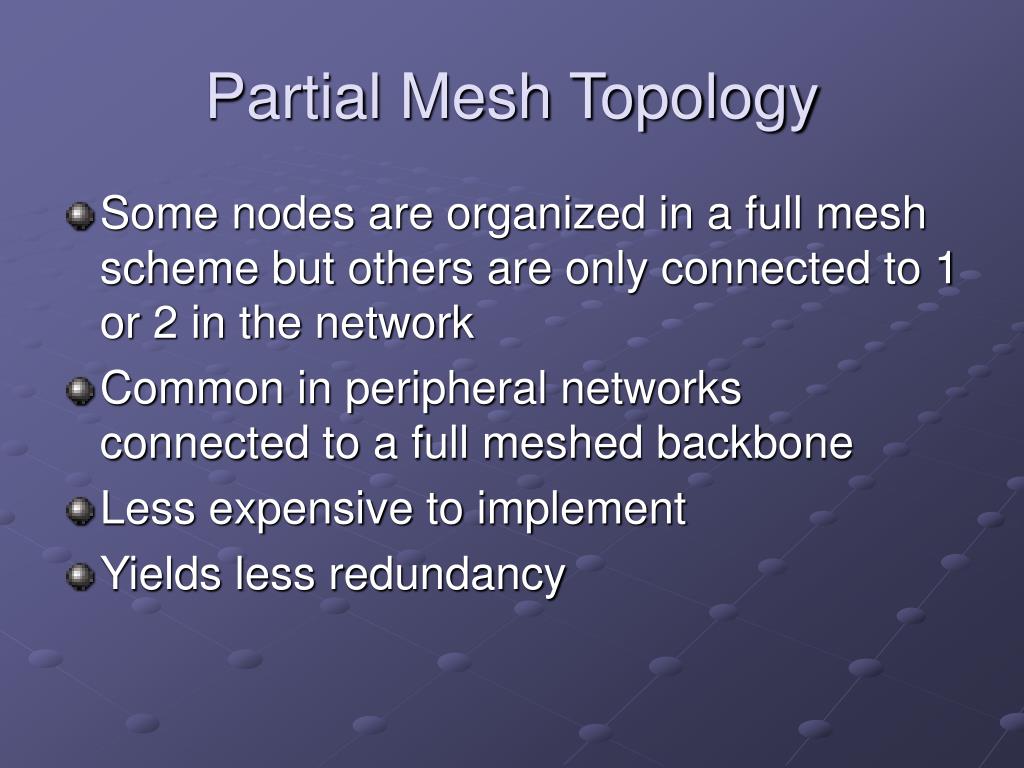 Partial Mesh Topology

Some nodes are organized in a full mesh scheme but others are only connected to 1 or 2 in the network

Common in peripheral networks connected to a full meshed backbone

Less expensive to implement

Yields less redundancy